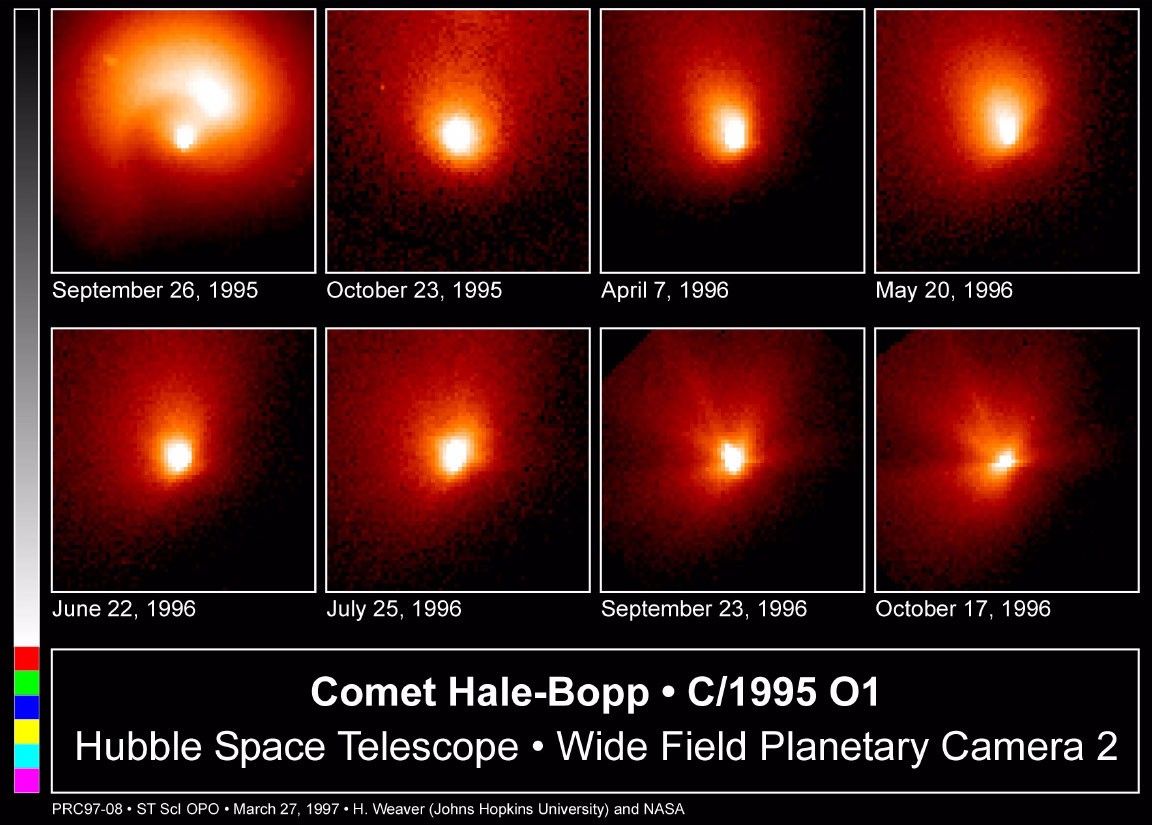 September 26, 1995

October 23, 1995

April 7, 1996

May 20, 1996

June 22, 1996

July 25, 1996

September 23, 1996

October 17, 1996

Comet Hale-Bopp • C/1995 O1
Hubble Space Telescope • Wide Field Planetary Camera 2

PRC97-08 • ST ScI OPO • March 27, 1997 • H. Weaver (Johns Hopkins University) and NASA